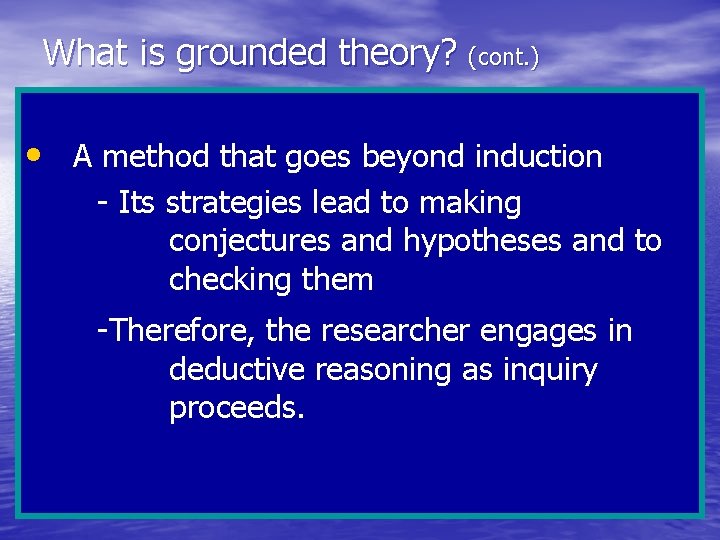 What is grounded theory? (cont.)

• A method that goes beyond induction
- Its strategies lead to making conjectures and hypotheses and to checking them

-Therefore, the researcher engages in deductive reasoning as inquiry proceeds.